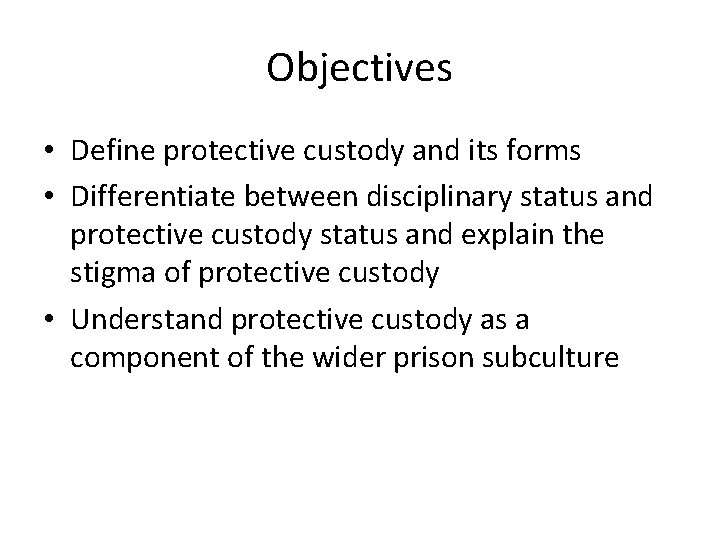 Objectives

• Define protective custody and its forms
• Differentiate between disciplinary status and protective custody status and explain the stigma of protective custody
• Understand protective custody as a component of the wider prison subculture